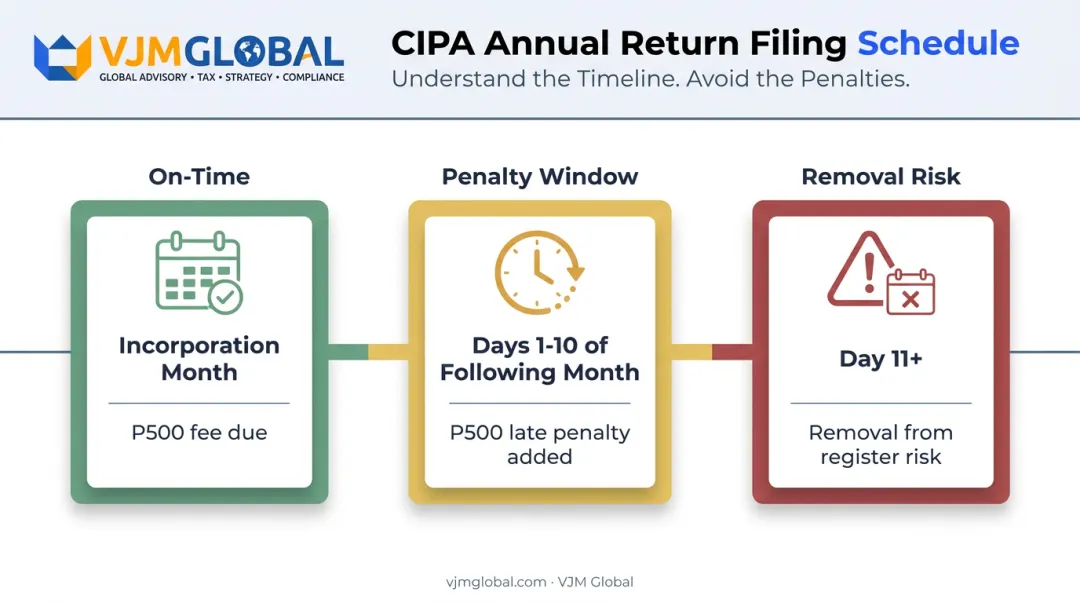 VJMGLOBAL
GLOBAL ADVISORY • TAX • STRATEGY • COMPLIANCE

CIPA Annual Return Filing Schedule
Understand the Timeline. Avoid the Penalties.

On-Time

Incorporation Month

P500 fee due

Penalty Window

Days 1-10 of Following Month

P500 late penalty added

Removal Risk

Day 11+

Removal from register risk

vjmglobal.com · VJM Global